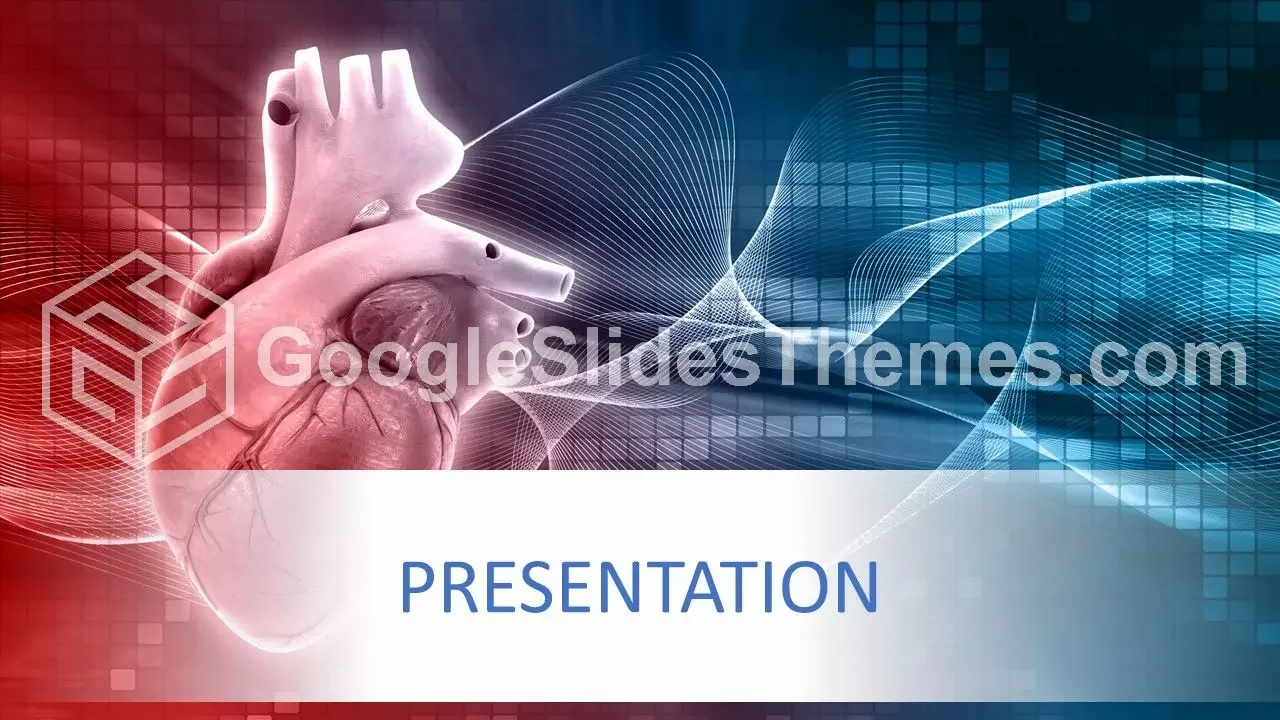 GoogleSlidesThemes.com

PRESENTATION